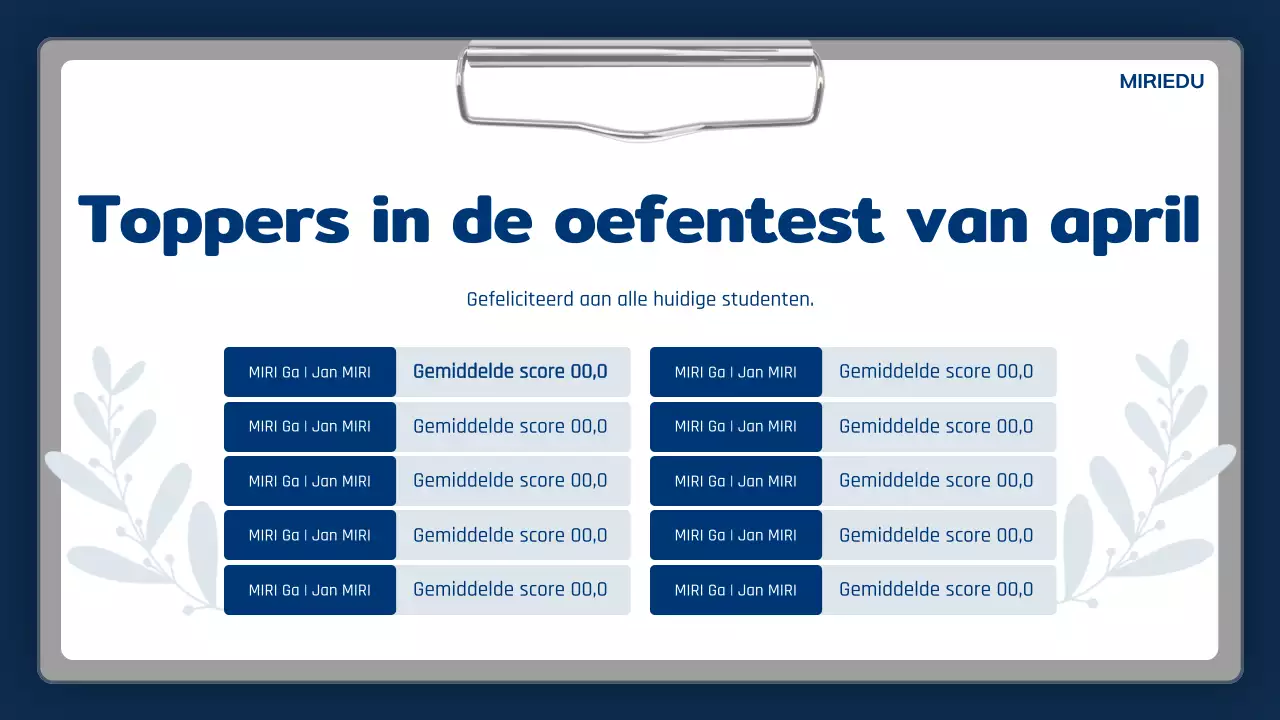 MIRIEDU

Toppers in de oefentest van april

Gefeliciteerd aan alle huidige studenten.

MIRI Ga | Jan MIRI Gemiddelde score 00,0
MIRI Ga | Jan MIRI Gemiddelde score 00,0
MIRI Ga | Jan MIRI Gemiddelde score 00,0
MIRI Ga | Jan MIRI Gemiddelde score 00,0
MIRI Ga | Jan MIRI Gemiddelde score 00,0

MIRI Ga | Jan MIRI Gemiddelde score 00,0
MIRI Ga | Jan MIRI Gemiddelde score 00,0
MIRI Ga | Jan MIRI Gemiddelde score 00,0
MIRI Ga | Jan MIRI Gemiddelde score 00,0
MIRI Ga | Jan MIRI Gemiddelde score 00,0